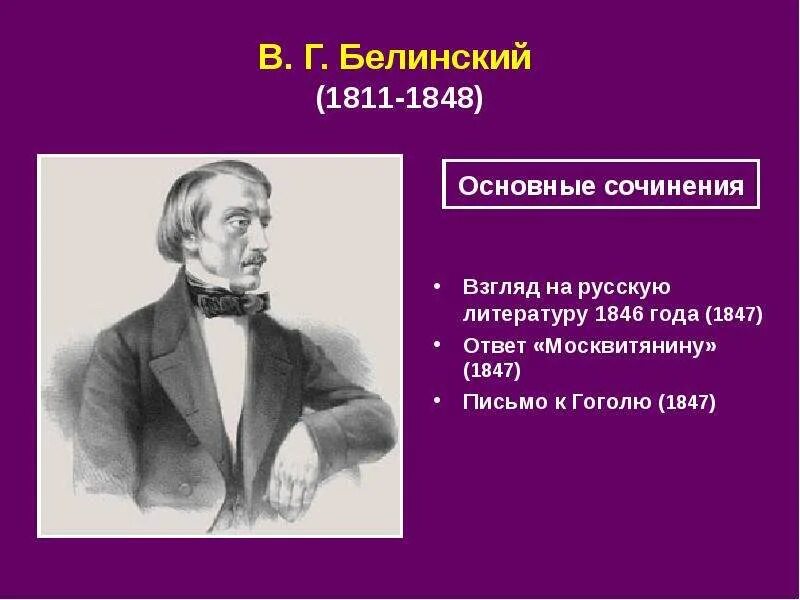 В. Г. Белинский
(1811-1848)

Основные сочинения

• Взгляд на русскую литературу 1846 года (1847)
• Ответ «Москвитянину» (1847)
• Письмо к Гоголю (1847)